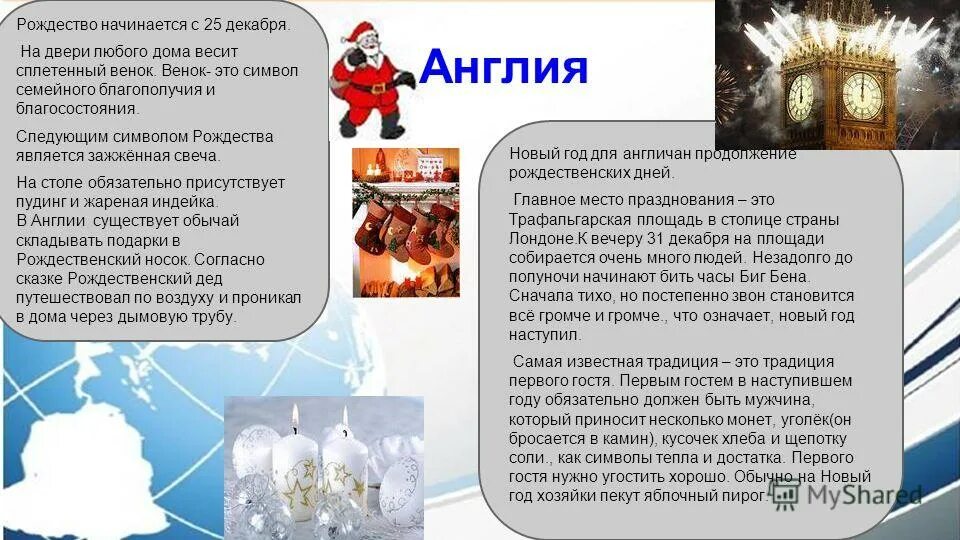 Рождество начинается с 25 декабря.

На двери любого дома весит сплетенный венок. Венок- это символ семейного благополучия и благосостояния.

Следующим символом Рождества является зажжённая свеча.

На столе обязательно присутствует пудинг и жареная индейка. В Англии существует обычай складывать подарки в Рождественский носок. Согласно сказке Рождественский дед путешествовал по воздуху и проникал в дома через дымовую трубу.

Англия

Новый год для англичан продолжение рождественских дней.

Главное место празднования – это Трафальгарская площадь в столице страны Лондоне.К вечеру 31 декабря на площади собирается очень много людей. Незадолго до полуночи начинают бить часы Биг Бена. Сначала тихо, но постепенно звон становится всё громче и громче., что означает, новый год наступил.

Самая известная традиция – это традиция первого гостя. Первым гостем в наступившем году обязательно должен быть мужчина, который приносит несколько монет, уголёк(он бросается в камин), кусочек хлеба и щепотку соли., как символы тепла и достатка. Первого гостя нужно угостить хорошо. Обычно на Новый год хозяйки пекут яблочный пирог.

MyShared